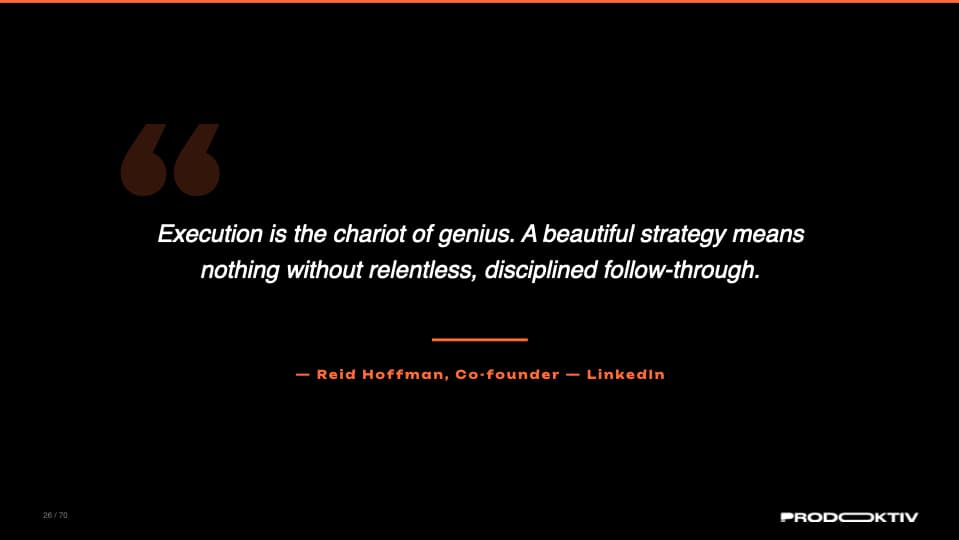 “

Execution is the chariot of genius. A beautiful strategy means nothing without relentless, disciplined follow-through.

— Reid Hoffman, Co-founder — LinkedIn

26 / 70

PRODOKTIV